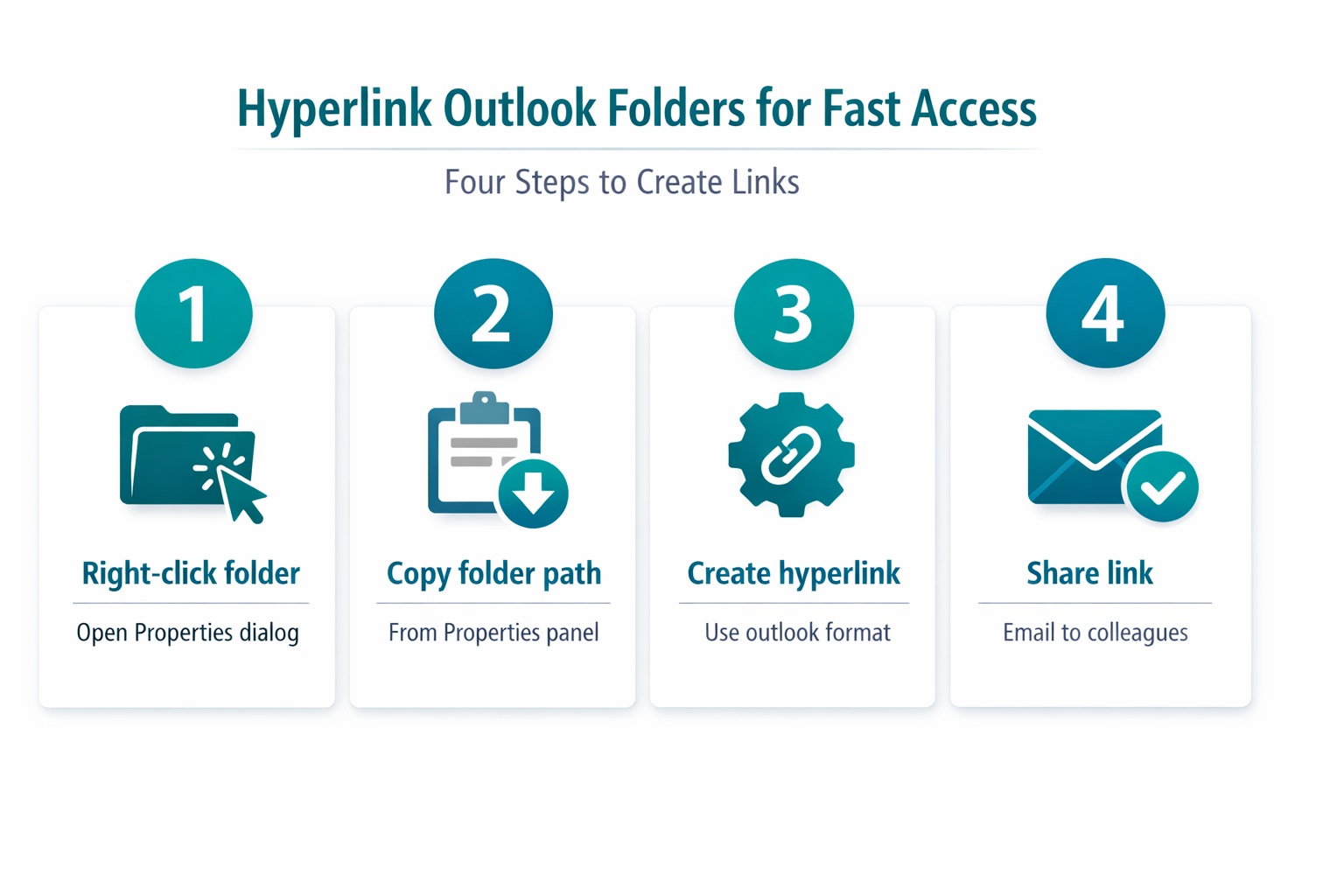 Hyperlink Outlook Folders for Fast Access

Four Steps to Create Links

1

Right-click folder

Open Properties dialog

2

Copy folder path

From Properties panel

3

Create hyperlink

Use outlook format

4

Share link

Email to colleagues